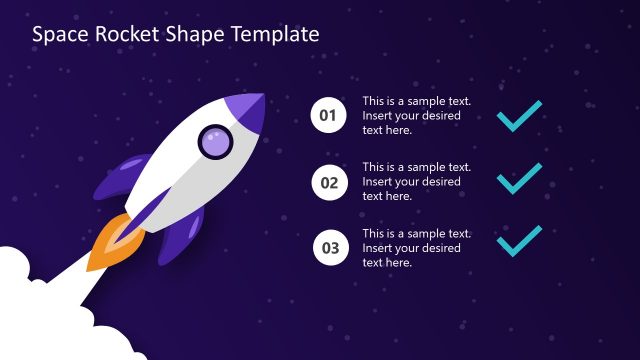 Space Rocket Shape Template

01 This is a sample text. Insert your desired text here.

02 This is a sample text. Insert your desired text here.

03 This is a sample text. Insert your desired text here.